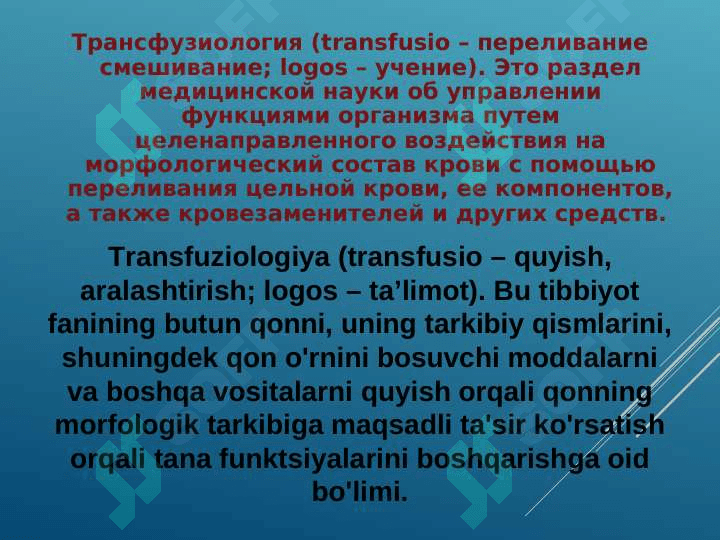 Трансфузиология (transfusio – переливание смешивание; logos – учение). Это раздел медицинской науки об управлении функциями организма путем целенаправленного воздействия на морфологический состав крови с помощью переливания цельной крови, ее компонентов, а также кровезаменителей и других средств.

Transfuziologiya (transfusio – quyish, aralashtirish; logos – ta’limot). Bu tibbiyot fanining butun qonni, uning tarkibiy qismlarini, shuningdek qon o'rnini bosuvchi moddalarni va boshqa vositalarni quyish orqali qonning morfologik tarkibiga maqsadli ta'sir ko'rsatish orqali tana funktsiyalarini boshqarishga oid bo'limi.